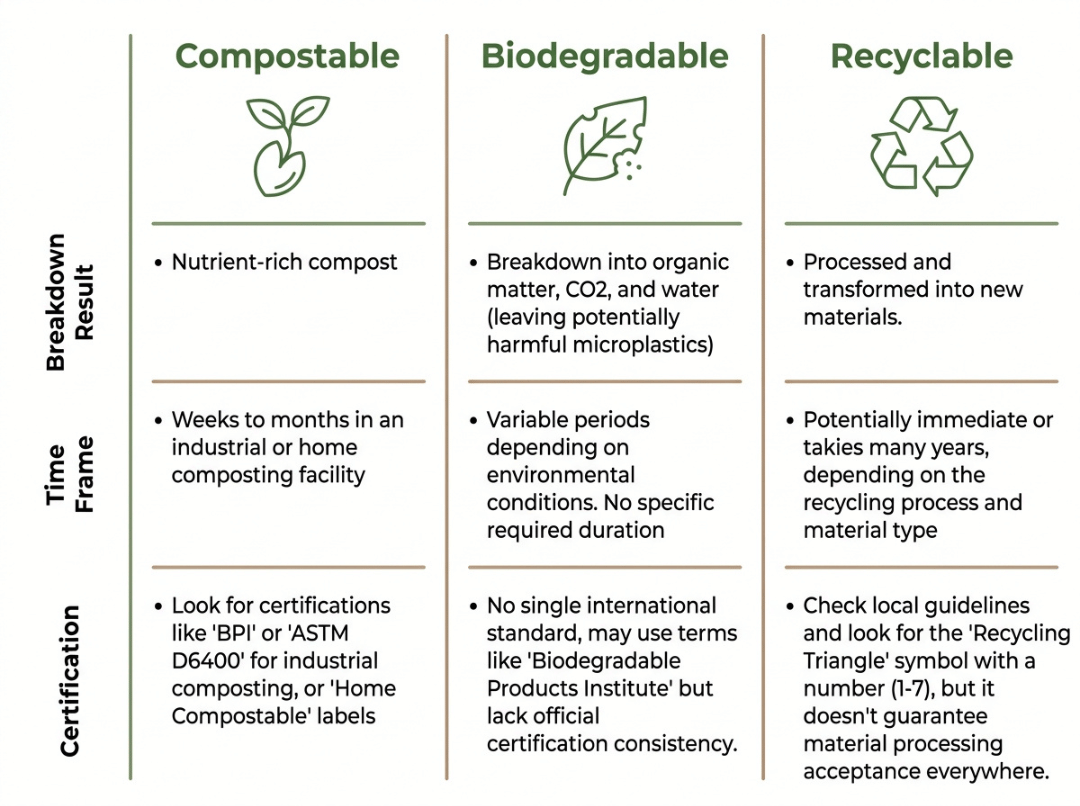 |  | Compostable | Biodegradable | Recyclable |
|---|---|---|---|
| Breakdown Result | • Nutrient-rich compost | • Breakdown into organic matter, CO2, and water (leaving potentially harmful microplastics) | • Processed and transformed into new materials. |
| Time Frame | • Weeks to months in an industrial or home composting facility | • Variable periods depending on environmental conditions. No specific required duration | • Potentially immediate or takies many years, depending on the recycling process and material type |
| Certification | • Look for certifications like 'BPI' or 'ASTM D6400' for industrial composting, or 'Home Compostable' labels | • No single international standard, may use terms like 'Biodegradable Products Institute' but lack official certification consistency. | • Check local guidelines and look for the 'Recycling Triangle' symbol with a number (1-7), but it doesn't guarantee material processing acceptance everywhere. |